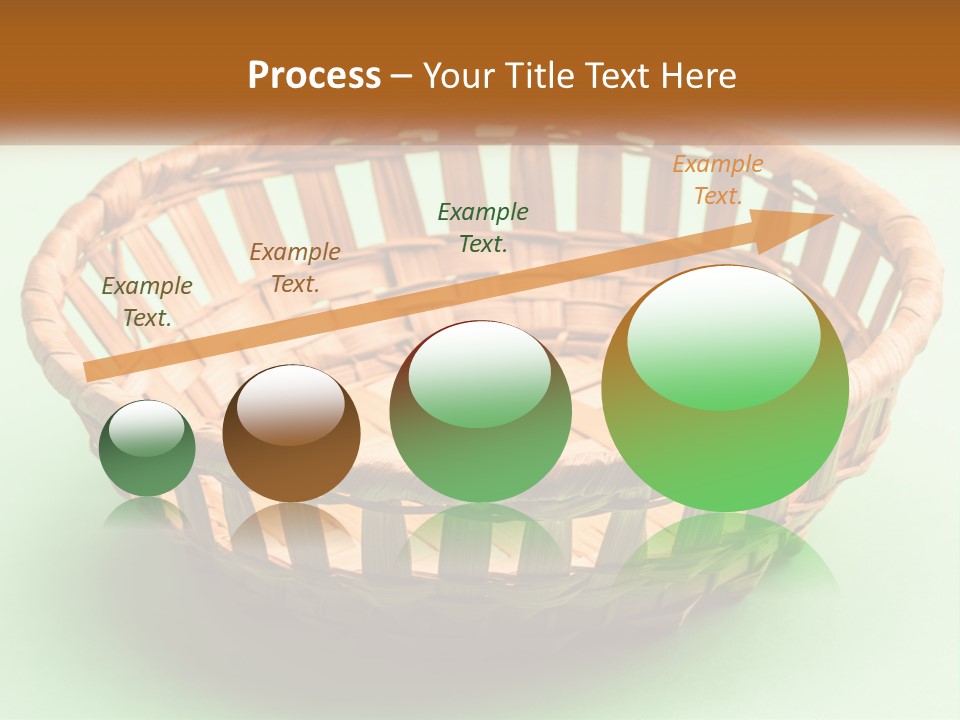 Process – Your Title Text Here

Example Text.

Example Text.

Example Text.

Example Text.